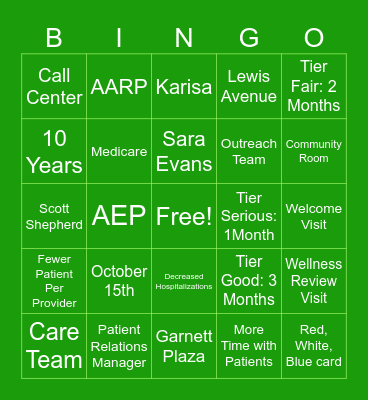 | B | I | N | G | O |
|---|---|---|---|---|
| Call Center | AARP | Karisa | Lewis Avenue | Tier Fair: 2 Months |
| 10 Years | Medicare | Sara Evans | Outreach Team | Community Room |
| Scott Shepherd | AEP | Free! | Tier Serious: 1Month | Welcome Visit |
| Fewer Patient Per Provider | October 15th | Decreased Hospitalizations | Tier Good: 3 Months | Wellness Review Visit |
| Care Team | Patient Relations Manager | Garnett Plaza | More Time with Patients | Red, White, Blue card |